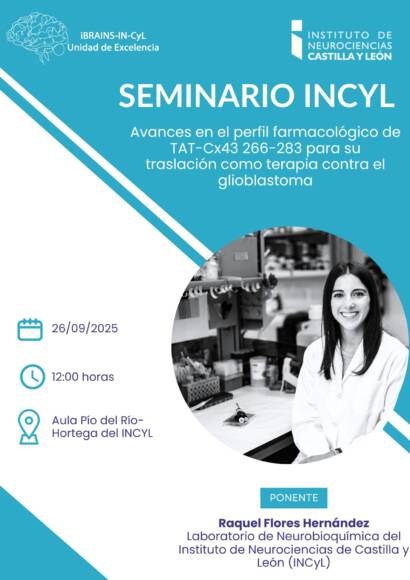 iBRAINS-IN-CyL
Unidad de Excelencia

INSTITUTO DE NEUROCIENCIAS CASTILLA Y LEÓN

SEMINARIO INCYL

Avances en el perfil farmacológico de TAT-Cx43 266-283 para su traslación como terapia contra el glioblastoma

26/09/2025

12:00 horas

Aula Pío del Río-Hortega del INCYL

PONENTE

Raquel Flores Hernández
Laboratorio de Neurobioquímica del Instituto de Neurociencias de Castilla y León (INCyL)